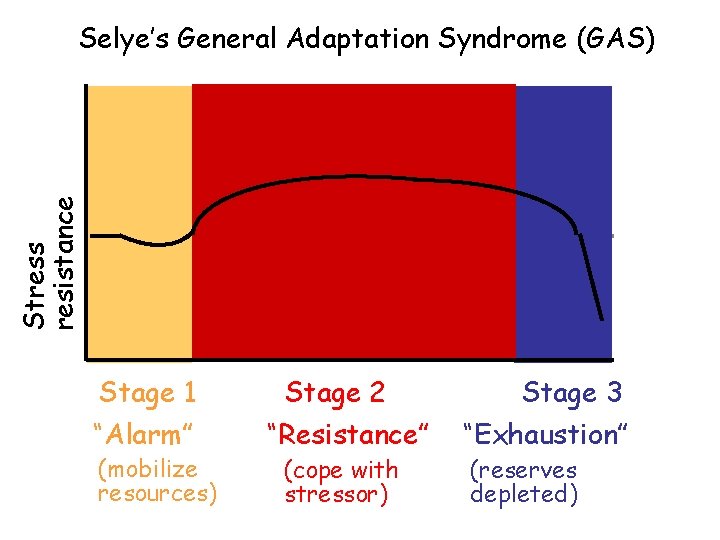 Selye's General Adaptation Syndrome (GAS)

Stress resistance

Stage 1
"Alarm"
(mobilize resources)

Stage 2
"Resistance"
(cope with stressor)

Stage 3
"Exhaustion"
(reserves depleted)